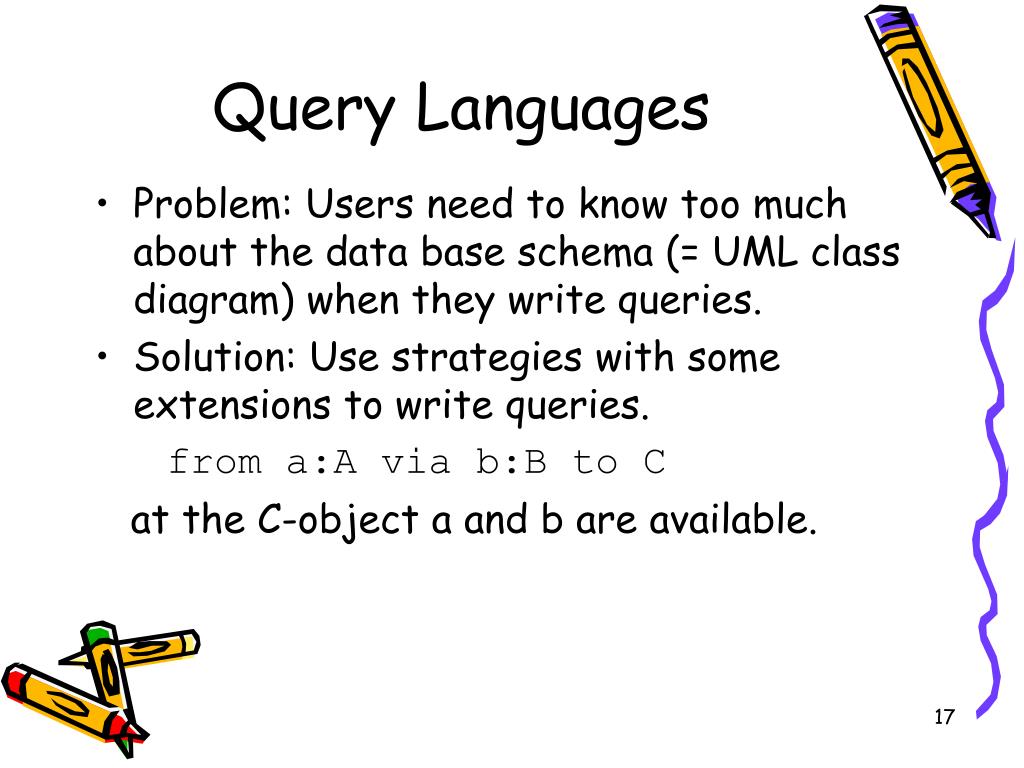 Query Languages

• Problem: Users need to know too much about the data base schema (= UML class diagram) when they write queries.
• Solution: Use strategies with some extensions to write queries.

from a:A via b:B to C

at the C-object a and b are available.

17